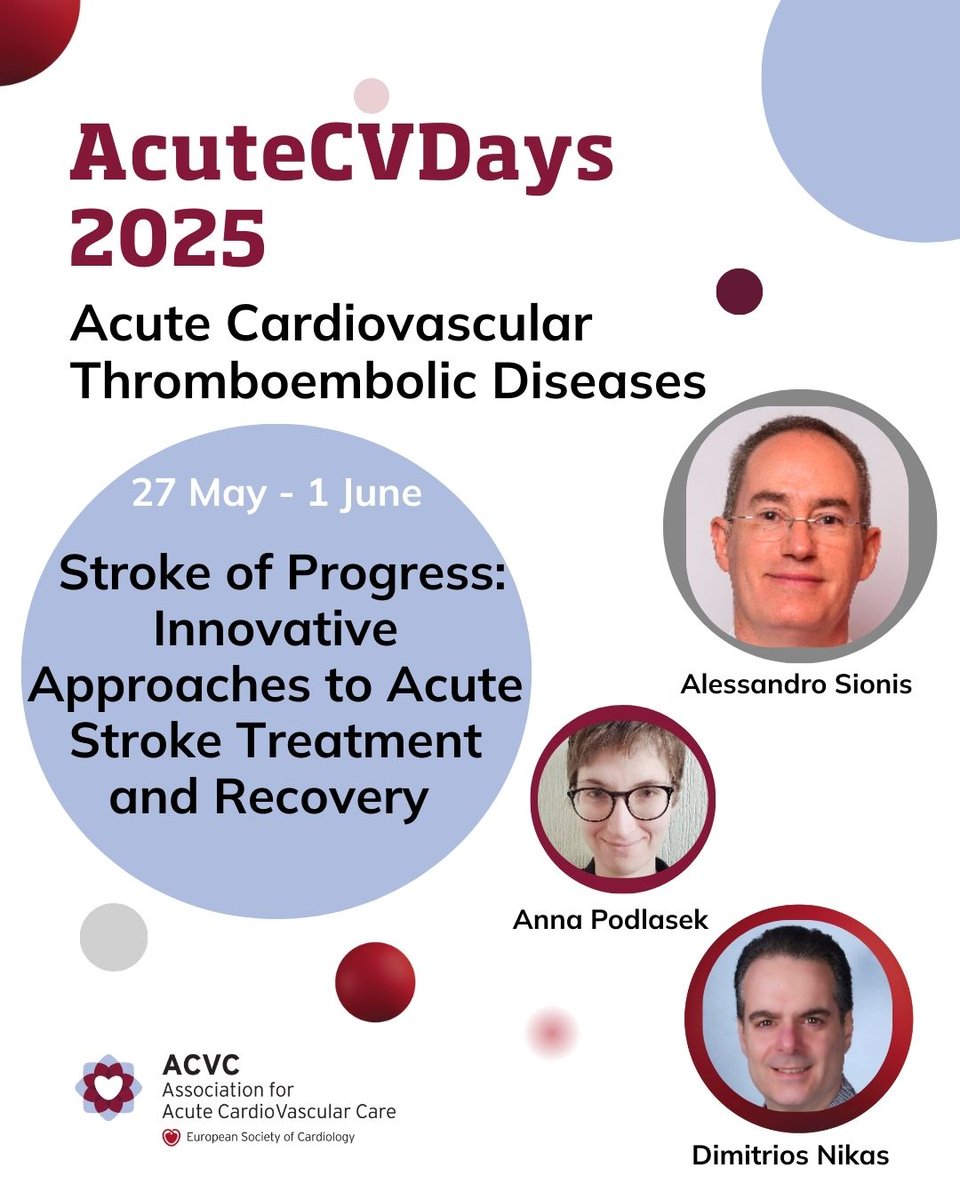 AcuteCVDays 2025

Acute Cardiovascular Thromboembolic Diseases

27 May - 1 June

Stroke of Progress: Innovative Approaches to Acute Stroke Treatment and Recovery

Alessandro Sionis

Anna Podlasek

Dimitrios Nikas

ACVC
Association for Acute CardioVascular Care
European Society of Cardiology